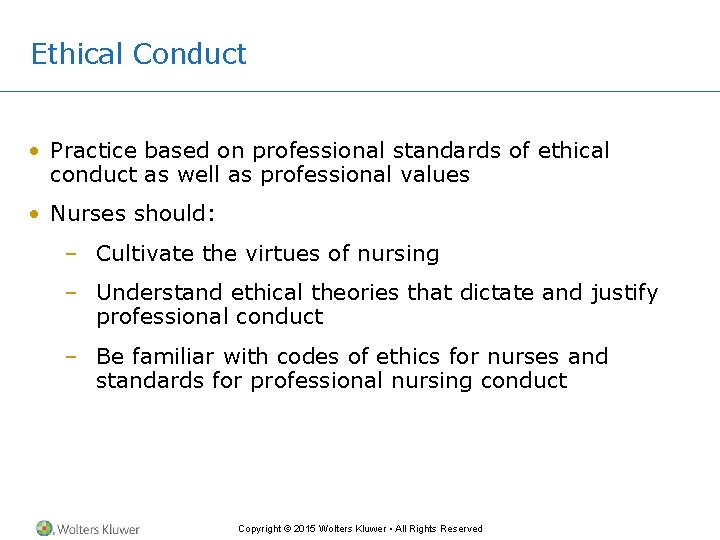 Ethical Conduct

• Practice based on professional standards of ethical conduct as well as professional values

• Nurses should:

– Cultivate the virtues of nursing

– Understand ethical theories that dictate and justify professional conduct

– Be familiar with codes of ethics for nurses and standards for professional nursing conduct

Wolters Kluwer

Copyright © 2015 Wolters Kluwer • All Rights Reserved